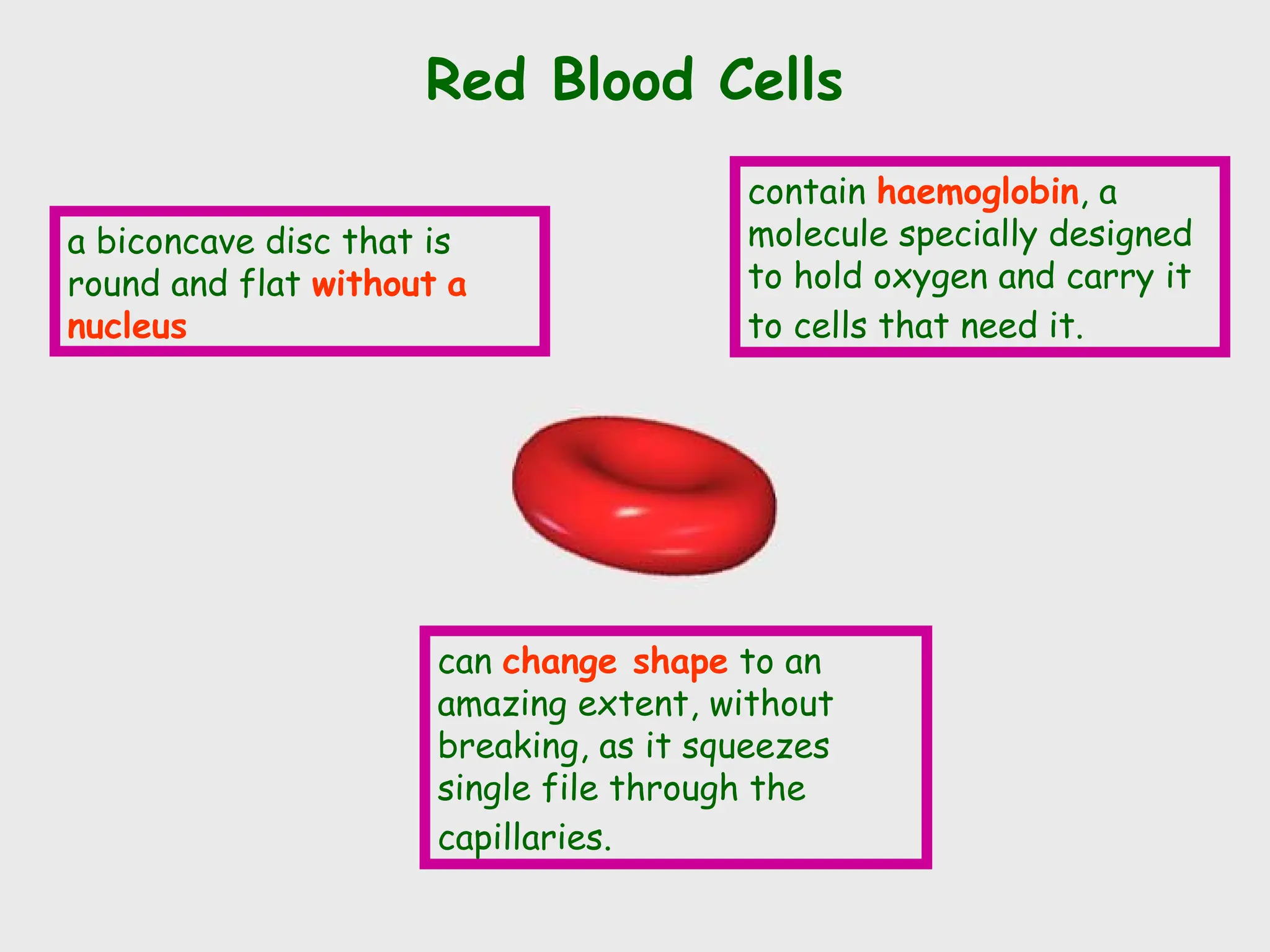 Red Blood Cells

a biconcave disc that is round and flat without a nucleus

contain haemoglobin, a molecule specially designed to hold oxygen and carry it to cells that need it.

can change shape to an amazing extent, without breaking, as it squeezes single file through the capillaries.